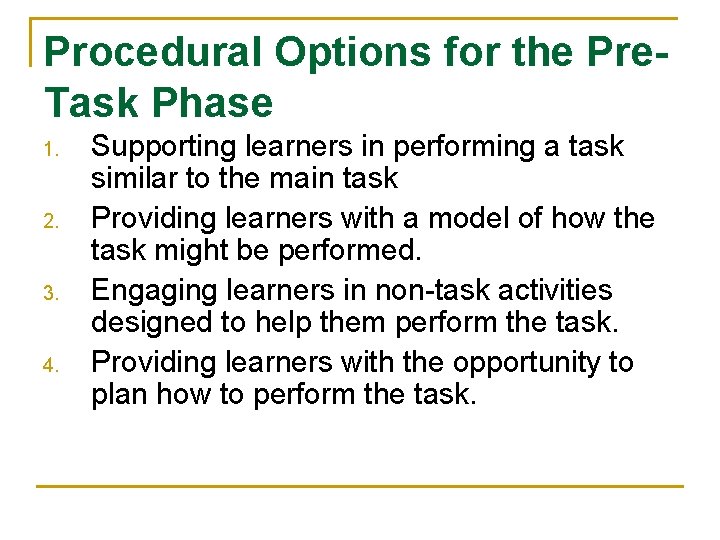 Procedural Options for the Pre-Task Phase

1. Supporting learners in performing a task similar to the main task
2. Providing learners with a model of how the task might be performed.
3. Engaging learners in non-task activities designed to help them perform the task.
4. Providing learners with the opportunity to plan how to perform the task.